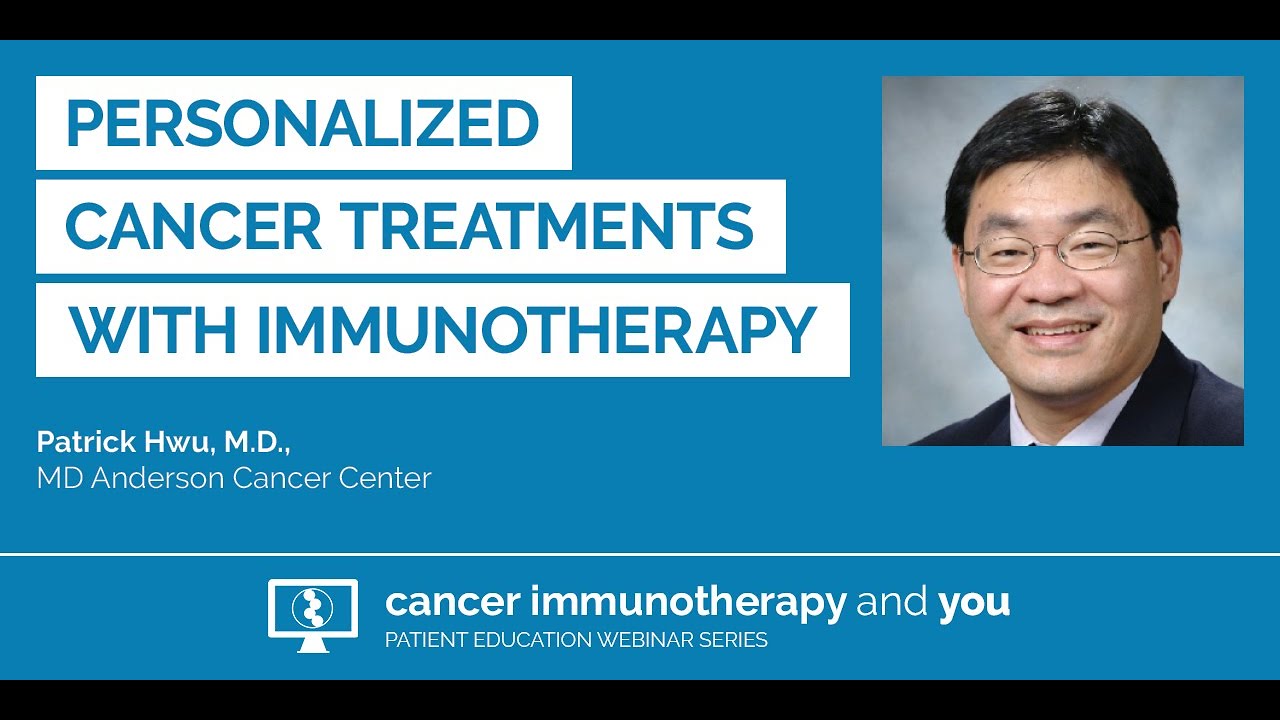 PERSONALIZED CANCER TREATMENTS WITH IMMUNOTHERAPY

Patrick Hwu, M.D.,
MD Anderson Cancer Center

cancer immunotherapy and you
PATIENT EDUCATION WEBINAR SERIES